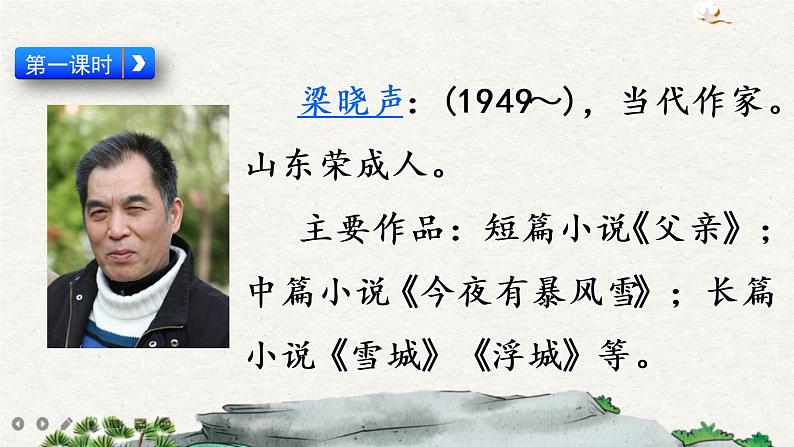 第一课时

梁晓声：(1949~)，当代作家。山东荣成人。

主要作品：短篇小说《父亲》；中篇小说《今夜有暴风雪》；长篇小说《雪城》《浮城》等。